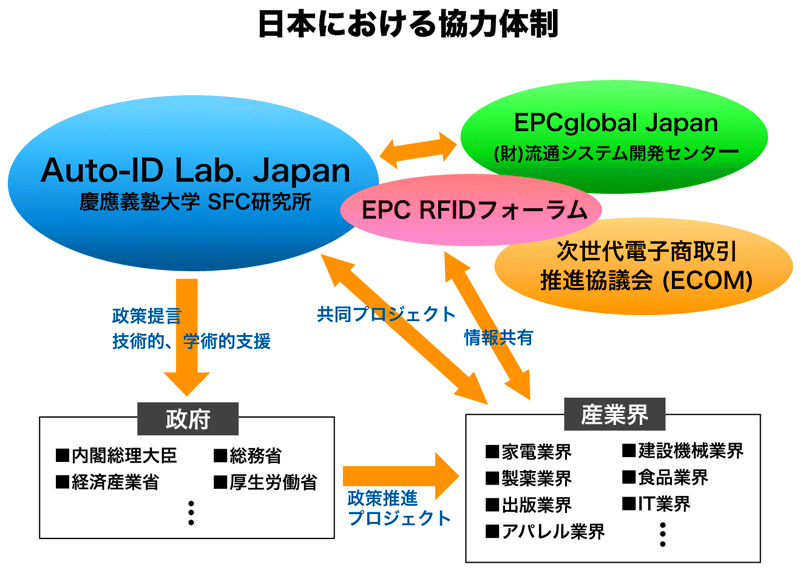 日本における協力体制

Auto-ID Lab. Japan
慶應義塾大学 SFC研究所

EPCglobal Japan
(財)流通システム開発センター

EPC RFIDフォーラム

次世代電子商取引
推進協議会 (ECOM)

政策提言
技術的、学術的支援

共同プロジェクト

情報共有

政府
■内閣総理大臣
■経済産業省
■総務省
■厚生労働省
⋮

政策推進
プロジェクト

産業界
■家電業界
■製薬業界
■出版業界
■アパレル業界
■建設機械業界
■食品業界
■IT業界
⋮